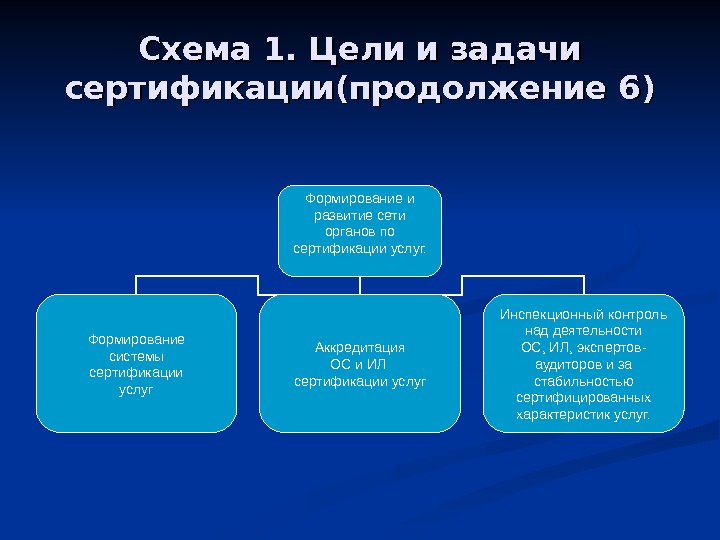 Схема 1. Цели и задачи сертификации(продолжение 6)

Формирование и развитие сети органов по сертификации услуг.

Формирование системы сертификации услуг

Аккредитация ОС и ИЛ сертификации услуг

Инспекционный контроль над деятельности ОС, ИЛ, экспертов-аудиторов и за стабильностью сертифицированных характеристик услуг.